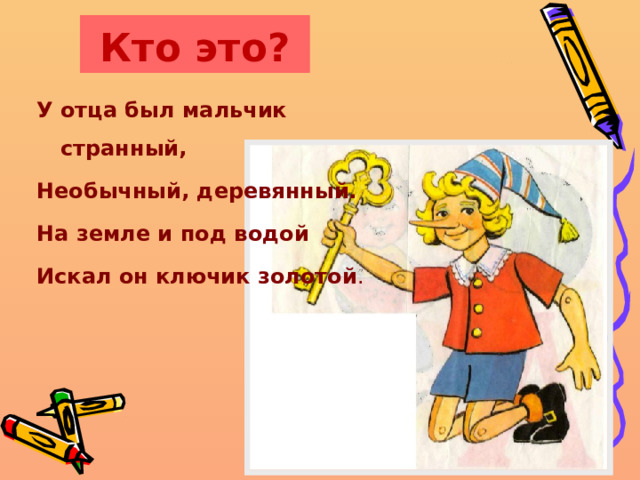 Кто это?

У отца был мальчик странный,

Необычный, деревянный,

На земле и под водой

Искал он ключик золотой.